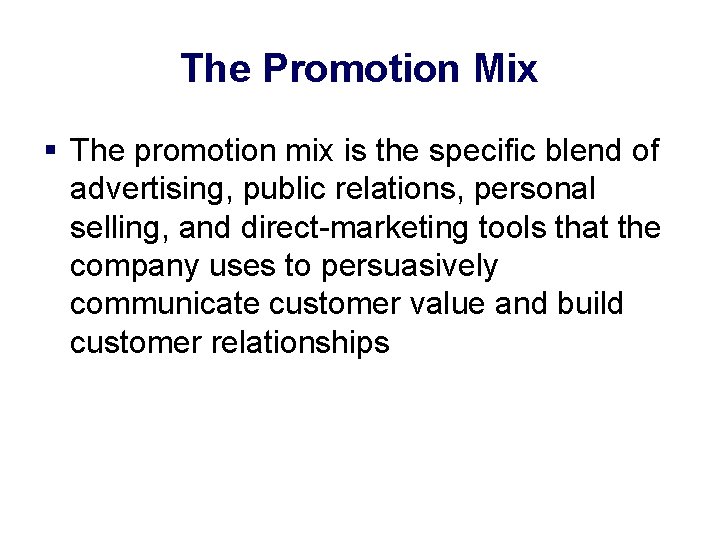 The Promotion Mix

▪ The promotion mix is the specific blend of advertising, public relations, personal selling, and direct-marketing tools that the company uses to persuasively communicate customer value and build customer relationships